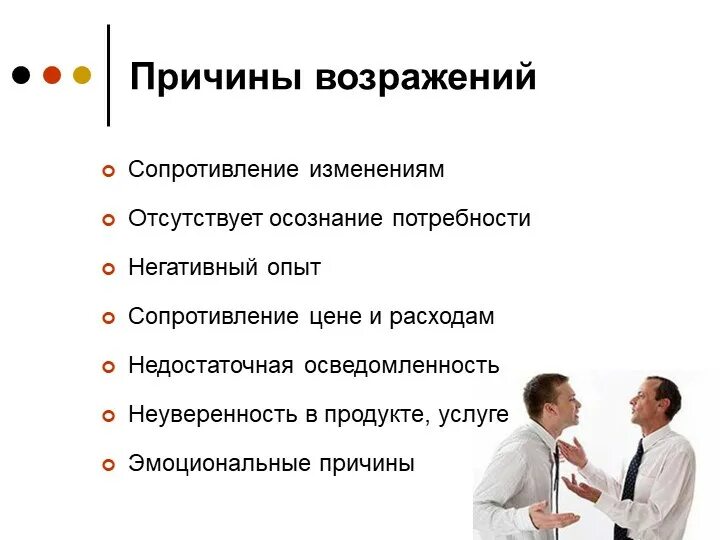 Причины возражений

Сопротивление изменениям

Отсутствует осознание потребности

Негативный опыт

Сопротивление цене и расходам

Недостаточная осведомленность

Неуверенность в продукте, услуге

Эмоциональные причины